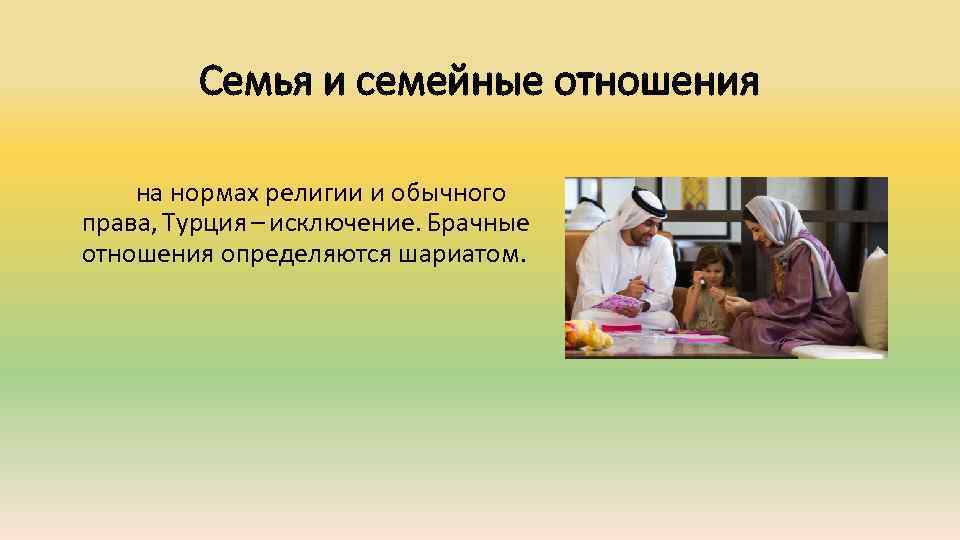 Семья и семейные отношения

на нормах религии и обычного права, Турция – исключение. Брачные отношения определяются шариатом.